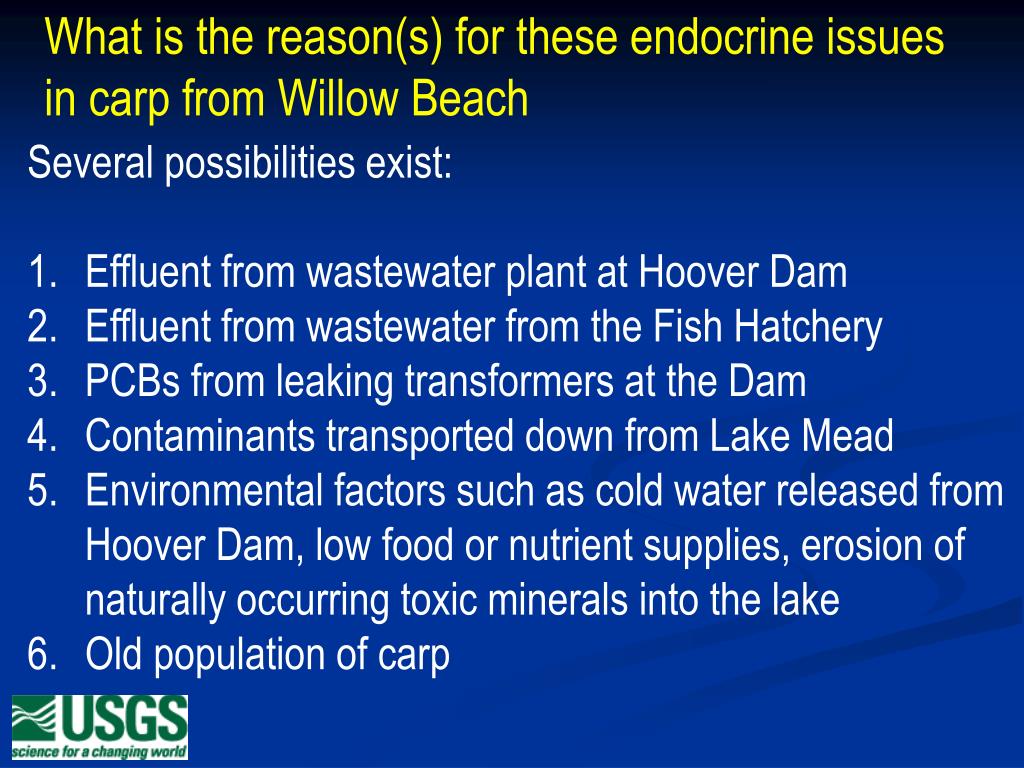 What is the reason(s) for these endocrine issues in carp from Willow Beach

Several possibilities exist:

1. Effluent from wastewater plant at Hoover Dam
2. Effluent from wastewater from the Fish Hatchery
3. PCBs from leaking transformers at the Dam
4. Contaminants transported down from Lake Mead
5. Environmental factors such as cold water released from Hoover Dam, low food or nutrient supplies, erosion of naturally occurring toxic minerals into the lake
6. Old population of carp

USGS
science for a changing world